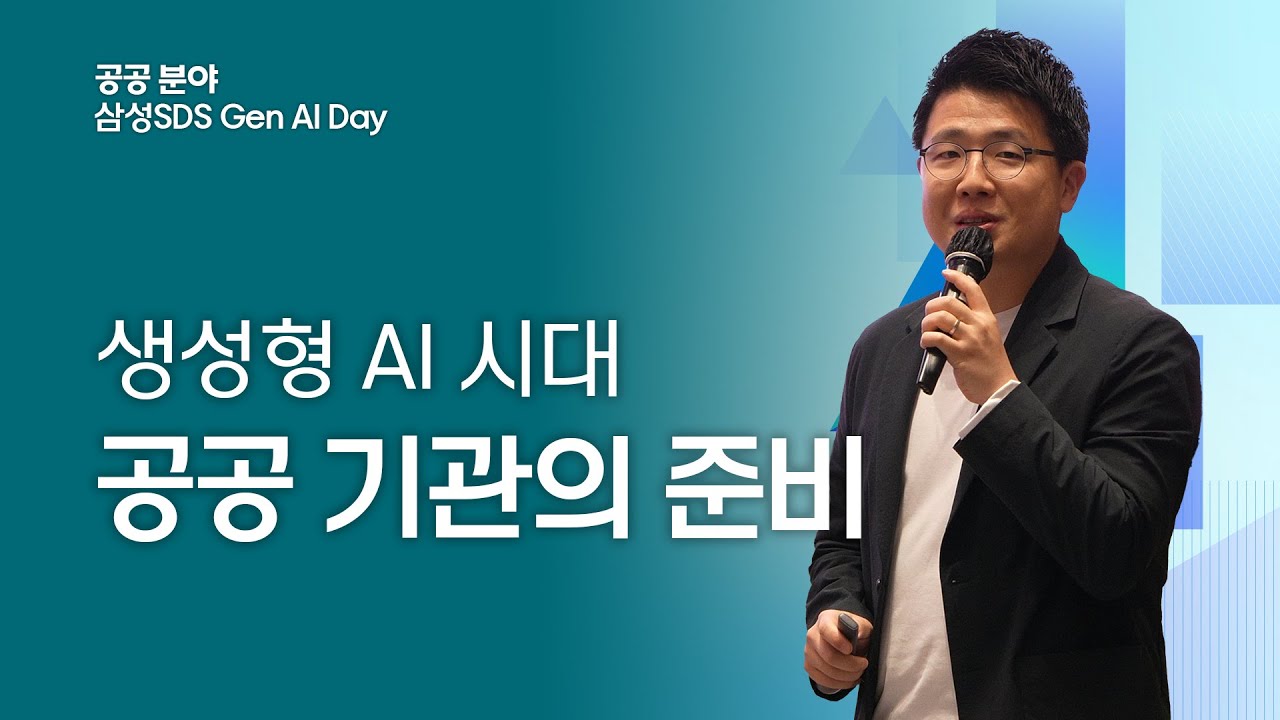 공공 분야
삼성SDS Gen AI Day

생성형 AI 시대
공공 기관의 준비